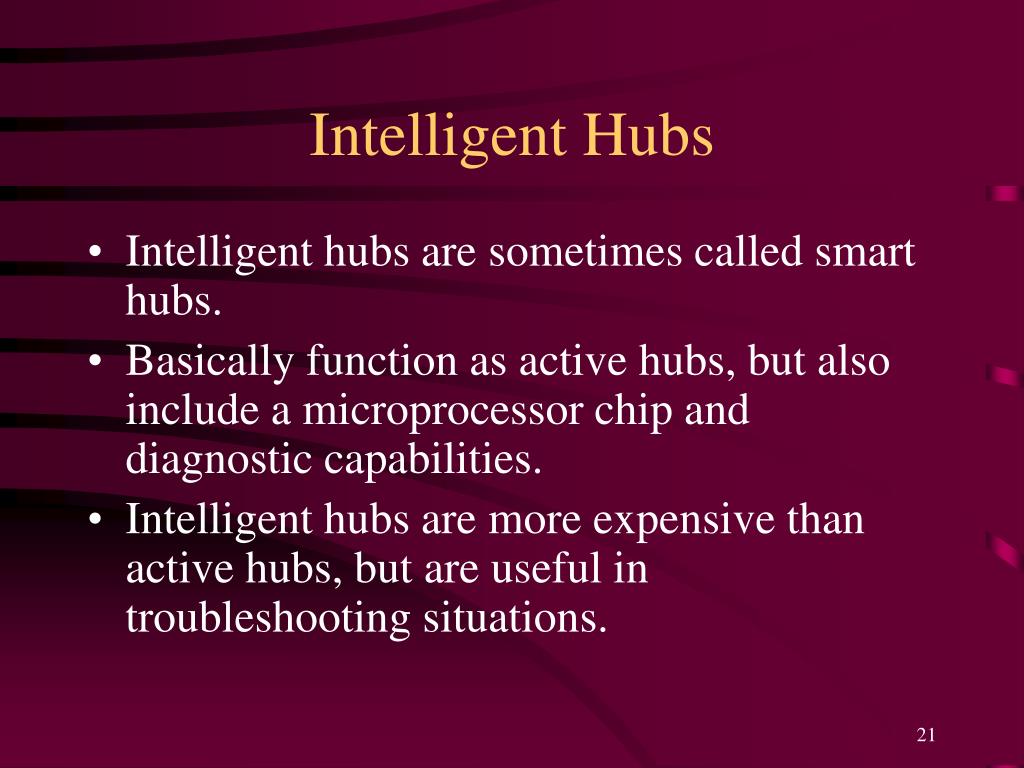 Intelligent Hubs

• Intelligent hubs are sometimes called smart hubs.
• Basically function as active hubs, but also include a microprocessor chip and diagnostic capabilities.
• Intelligent hubs are more expensive than active hubs, but are useful in troubleshooting situations.

21